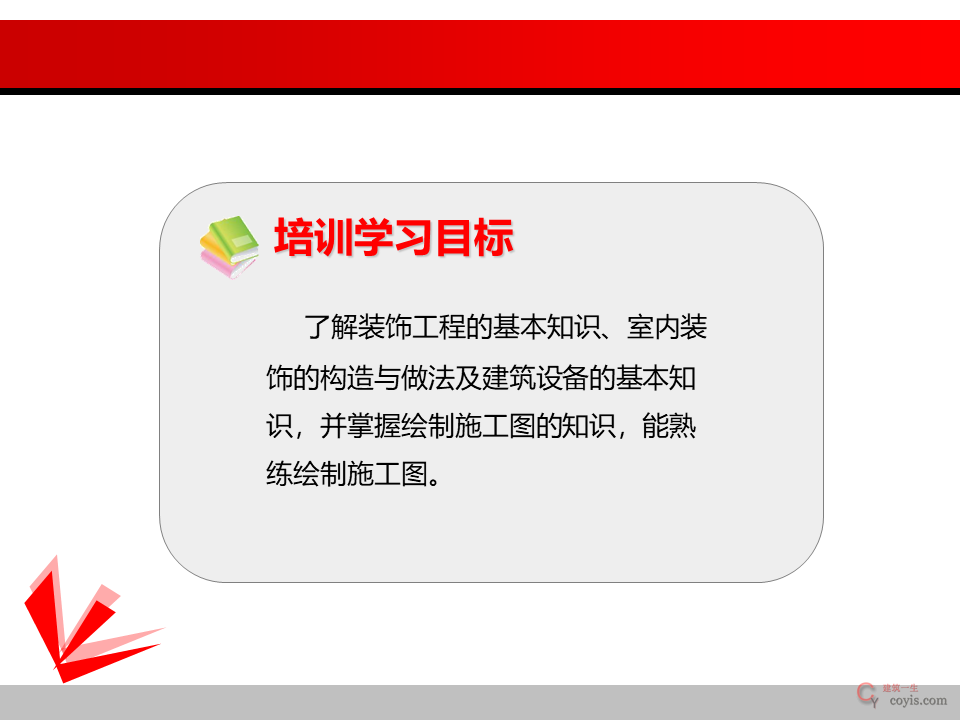 培训学习目标

了解装饰工程的基本知识、室内装饰的构造与做法及建筑设备的基本知识，并掌握绘制施工图的知识，能熟练绘制施工图。

建筑一生
coyis.com